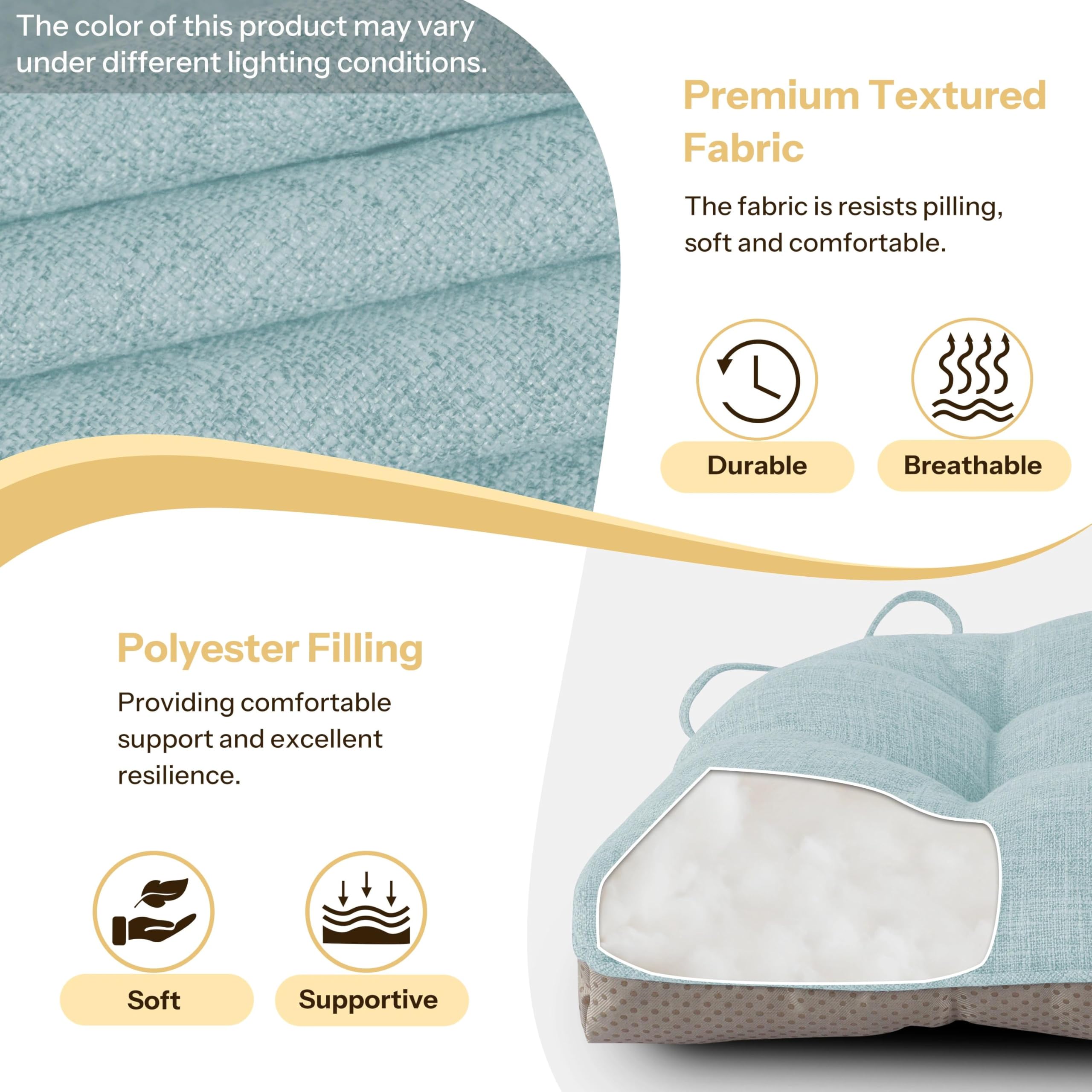 The color of this product may vary under different lighting conditions.

Premium Textured Fabric

The fabric is resists pilling, soft and comfortable.

Durable

Breathable

Polyester Filling

Providing comfortable support and excellent resilience.

Soft

Supportive